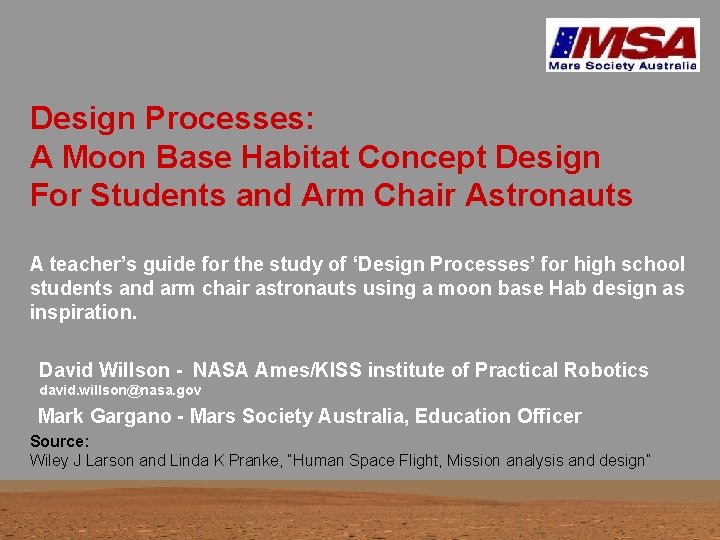 MSA
Mars Society Australia

Design Processes:
A Moon Base Habitat Concept Design
For Students and Arm Chair Astronauts

A teacher's guide for the study of 'Design Processes' for high school students and arm chair astronauts using a moon base Hab design as inspiration.

David Willson - NASA Ames/KISS institute of Practical Robotics
david.willson@nasa.gov

Mark Gargano - Mars Society Australia, Education Officer

Source:
Wiley J Larson and Linda K Pranke, "Human Space Flight, Mission analysis and design"